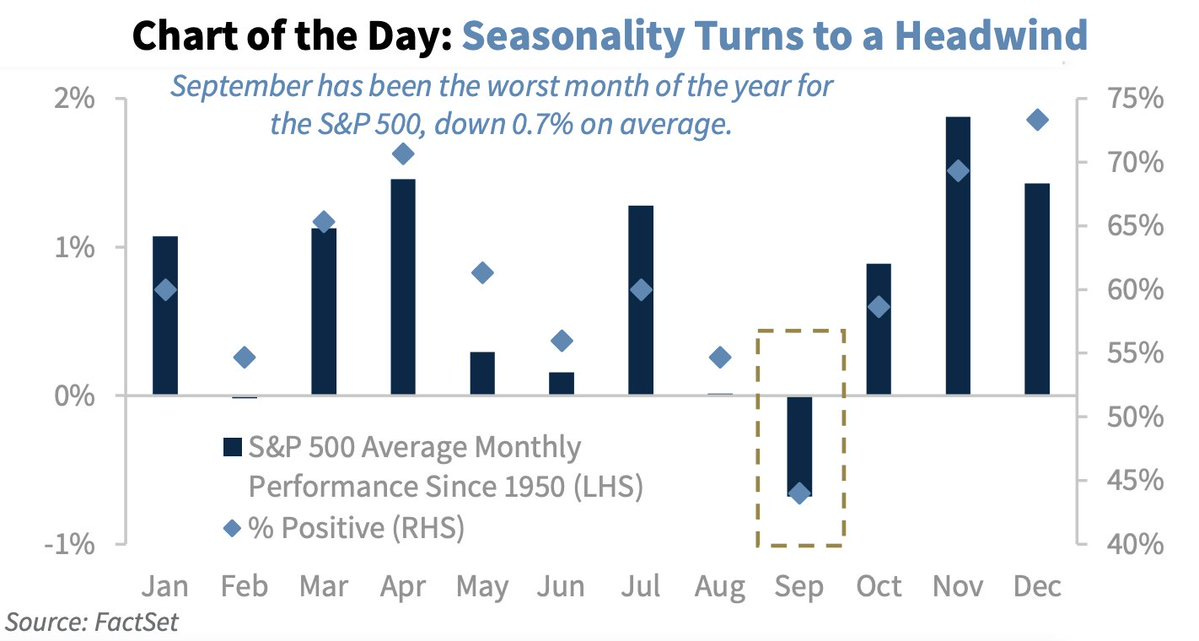 Chart of the Day: Seasonality Turns to a Headwind

September has been the worst month of the year for the S&P 500, down 0.7% on average.

2%
1%
0%
-1%

75%
70%
65%
60%
55%
50%
45%
40%

S&P 500 Average Monthly Performance Since 1950 (LHS)
% Positive (RHS)

Jan Feb Mar Apr May Jun Jul Aug Sep Oct Nov Dec

Source: FactSet